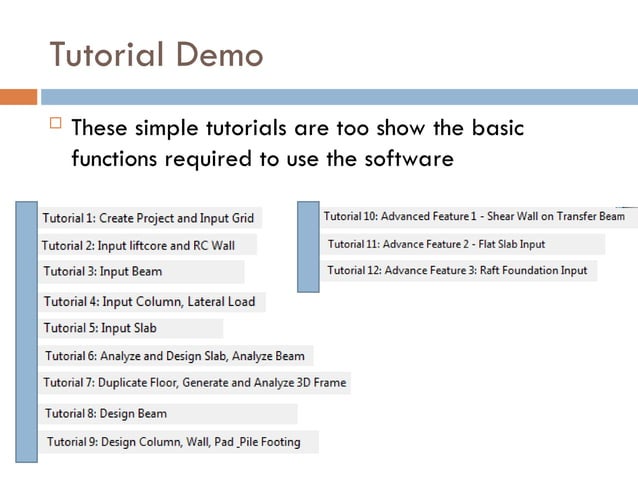 Tutorial Demo

These simple tutorials are too show the basic functions required to use the software

Tutorial 1: Create Project and Input Grid

Tutorial 2: Input liftcore and RC Wall

Tutorial 3: Input Beam

Tutorial 4: Input Column, Lateral Load

Tutorial 5: Input Slab

Tutorial 6: Analyze and Design Slab, Analyze Beam

Tutorial 7: Duplicate Floor, Generate and Analyze 3D Frame

Tutorial 8: Design Beam

Tutorial 9: Design Column, Wall, Pad _Pile Footing

Tutorial 10: Advanced Feature 1 - Shear Wall on Transfer Beam

Tutorial 11: Advance Feature 2 - Flat Slab Input

Tutorial 12: Advance Feature 3: Raft Foundation Input